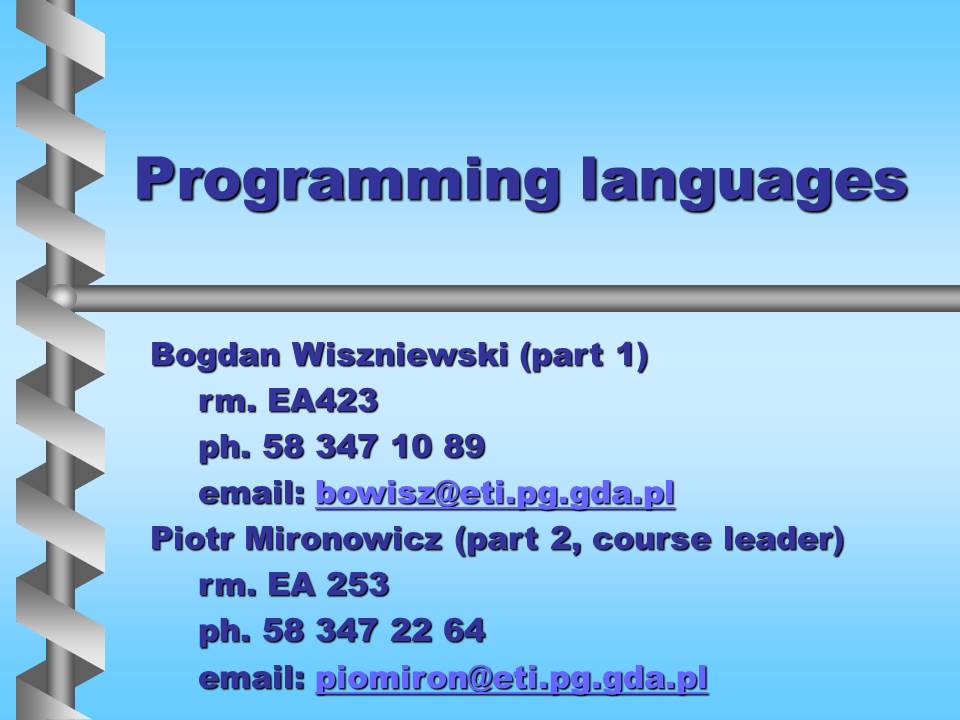 Programming languages

Bogdan Wiszniewski (part 1)
rm. EA423
ph. 58 347 10 89
email: bowisz@eti.pg.gda.pl
Piotr Mironowicz (part 2, course leader)
rm. EA 253
ph. 58 347 22 64
email: piomiron@eti.pg.gda.pl